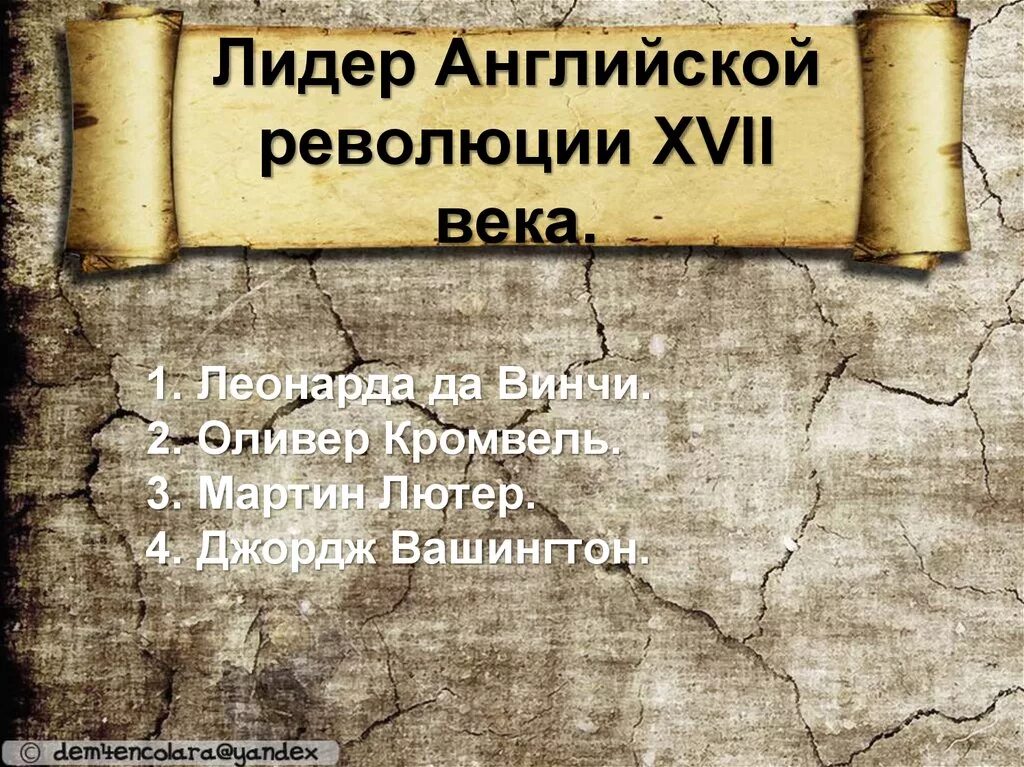 Лидер Английской революции XVII века.

1. Леонарда да Винчи.
2. Оливер Кромвель.
3. Мартин Лютер.
4. Джордж Вашингтон.

© dem4encolara@yandex